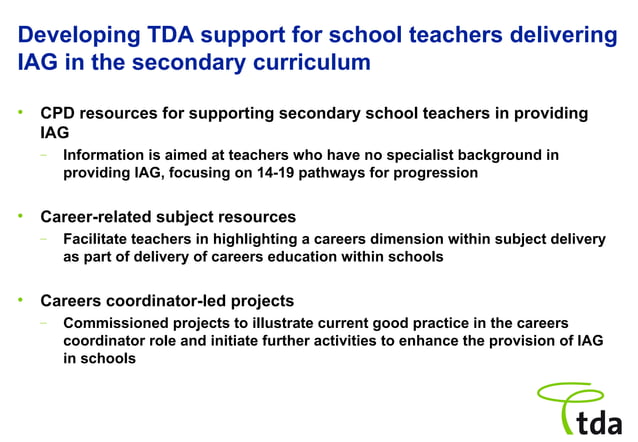 Developing TDA support for school teachers delivering IAG in the secondary curriculum

• CPD resources for supporting secondary school teachers in providing IAG
– Information is aimed at teachers who have no specialist background in providing IAG, focusing on 14-19 pathways for progression

• Career-related subject resources
– Facilitate teachers in highlighting a careers dimension within subject delivery as part of delivery of careers education within schools

• Careers coordinator-led projects
– Commissioned projects to illustrate current good practice in the careers coordinator role and initiate further activities to enhance the provision of IAG in schools

tda